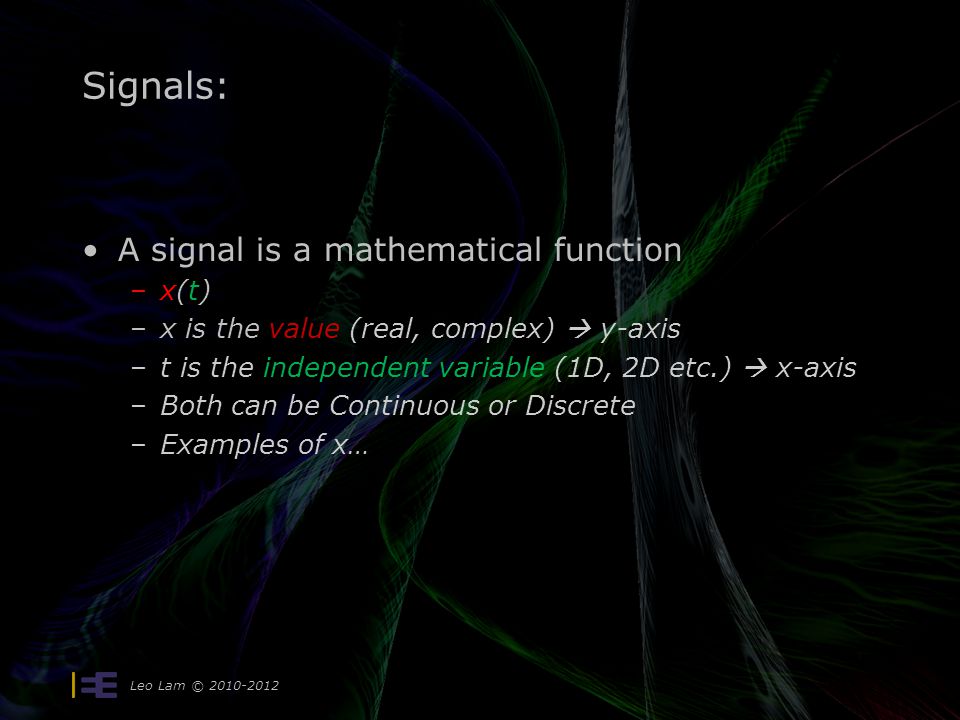 Signals:

• A signal is a mathematical function
– x(t)
– x is the value (real, complex) → y-axis
– t is the independent variable (1D, 2D etc.) → x-axis
– Both can be Continuous or Discrete
– Examples of x…

Leo Lam © 2010-2012